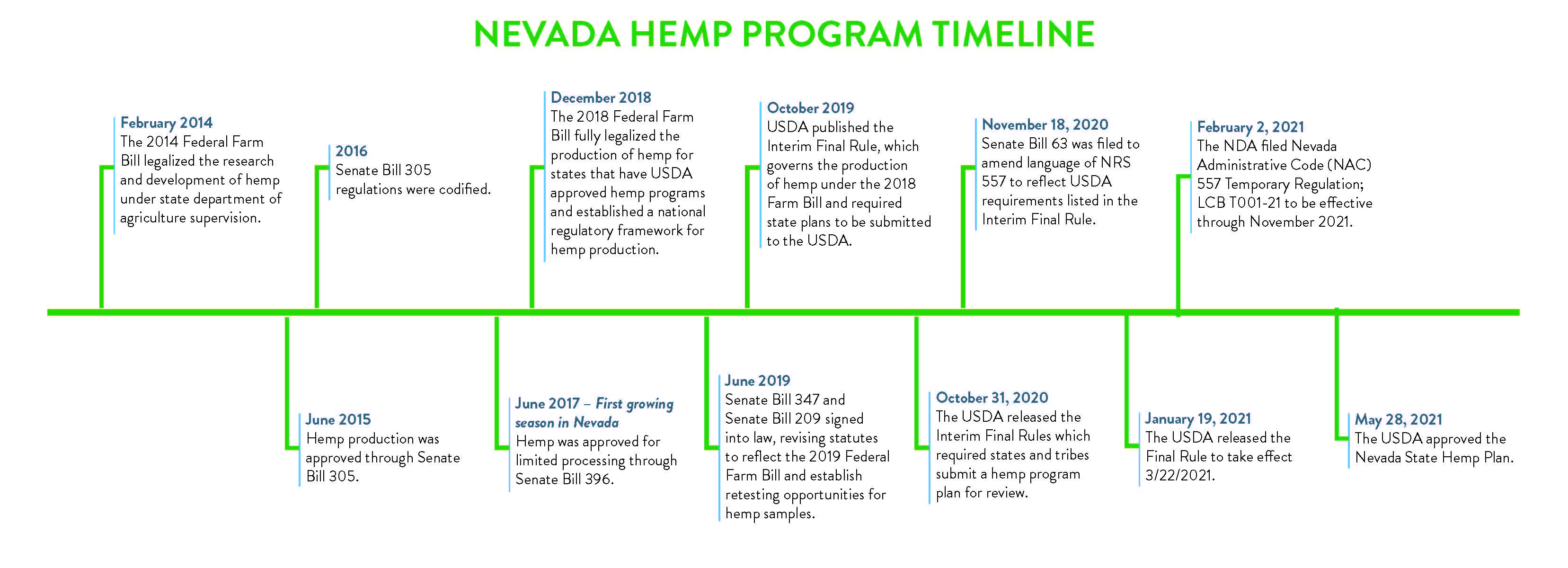 NEVADA HEMP PROGRAM TIMELINE

February 2014
The 2014 Federal Farm Bill legalized the research and development of hemp under state department of agriculture supervision.

June 2015
Hemp production was approved through Senate Bill 305.

2016
Senate Bill 305 regulations were codified.

June 2017 – First growing season in Nevada
Hemp was approved for limited processing through Senate Bill 396.

December 2018
The 2018 Federal Farm Bill fully legalized the production of hemp for states that have USDA approved hemp programs and established a national regulatory framework for hemp production.

June 2019
Senate Bill 347 and Senate Bill 209 signed into law, revising statutes to reflect the 2019 Federal Farm Bill and establish retesting opportunities for hemp samples.

October 2019
USDA published the Interim Final Rule, which governs the production of hemp under the 2018 Farm Bill and required state plans to be submitted to the USDA.

October 31, 2020
The USDA released the Interim Final Rules which required states and tribes submit a hemp program plan for review.

November 18, 2020
Senate Bill 63 was filed to amend language of NRS 557 to reflect USDA requirements listed in the Interim Final Rule.

January 19, 2021
The USDA released the Final Rule to take effect 3/22/2021.

February 2, 2021
The NDA filed Nevada Administrative Code (NAC) 557 Temporary Regulation; LCB T001-21 to be effective through November 2021.

May 28, 2021
The USDA approved the Nevada State Hemp Plan.